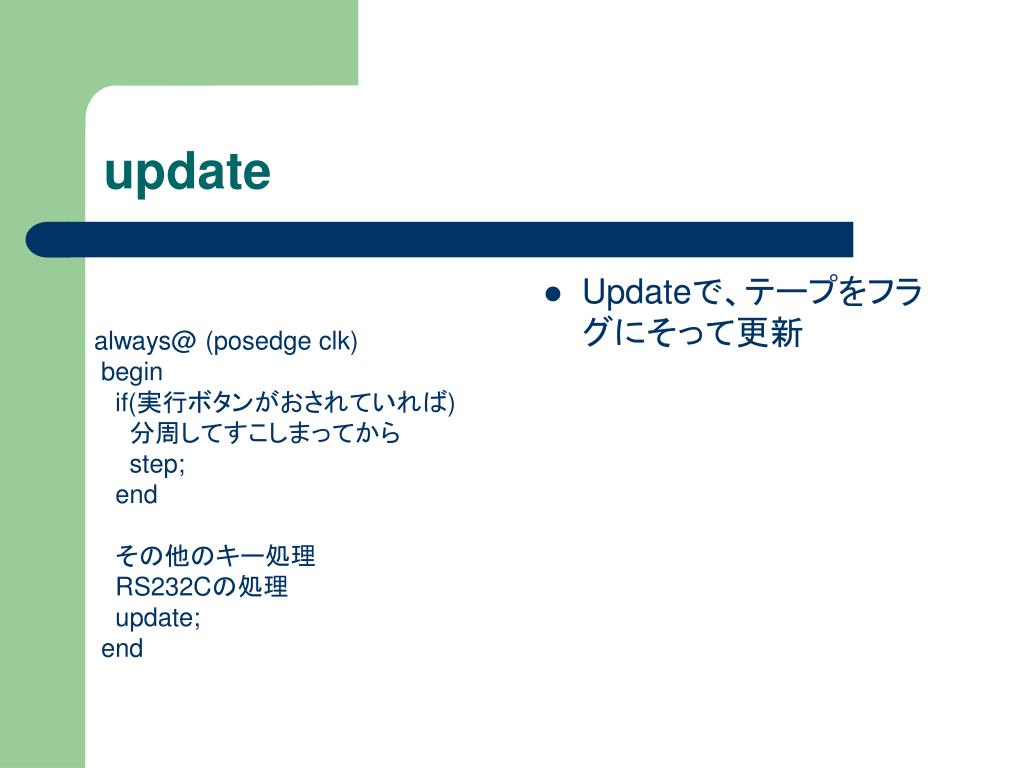 update

always@ (posedge clk)
begin
if(実行ボタンがおされていれば)
分周してすこしまってから
step;
end

その他のキー処理
RS232Cの処理
update;
end

● Updateで、テープをフラグにそって更新